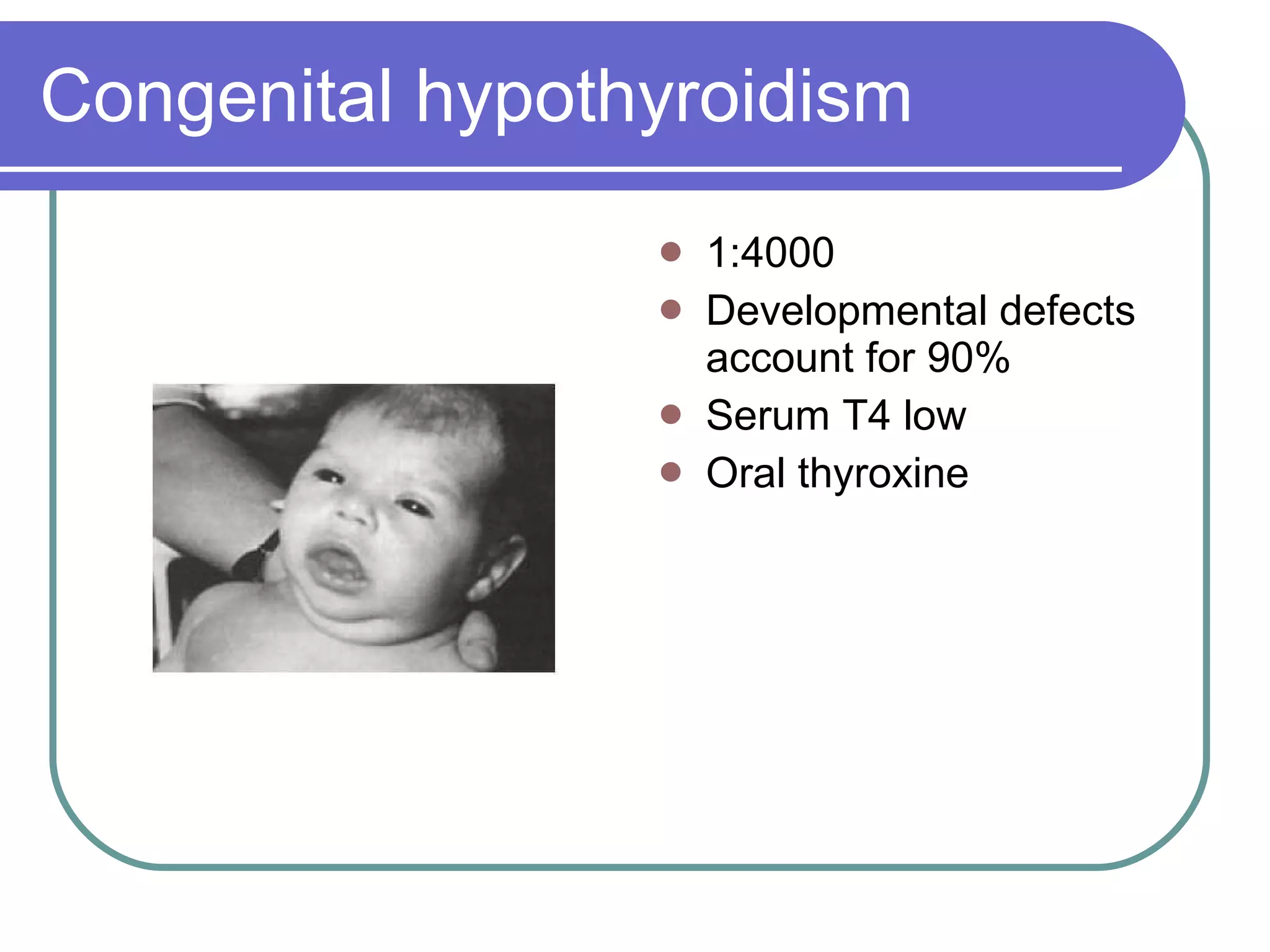 Congenital hypothyroidism

- 1:4000
- Developmental defects account for 90%
- Serum T4 low
- Oral thyroxine